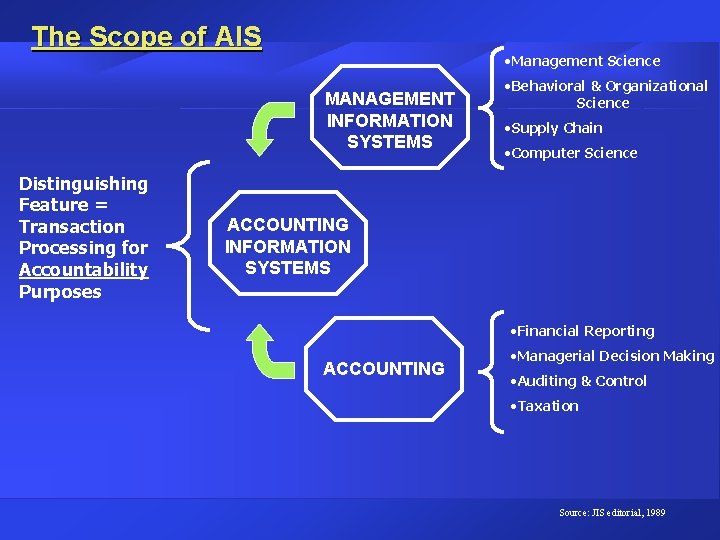 The Scope of AIS

MANAGEMENT INFORMATION SYSTEMS

•Management Science
•Behavioral & Organizational Science
•Supply Chain
•Computer Science

Distinguishing Feature = Transaction Processing for Accountability Purposes

ACCOUNTING INFORMATION SYSTEMS

ACCOUNTING

•Financial Reporting
•Managerial Decision Making
•Auditing & Control
•Taxation

Source: JIS editorial, 1989